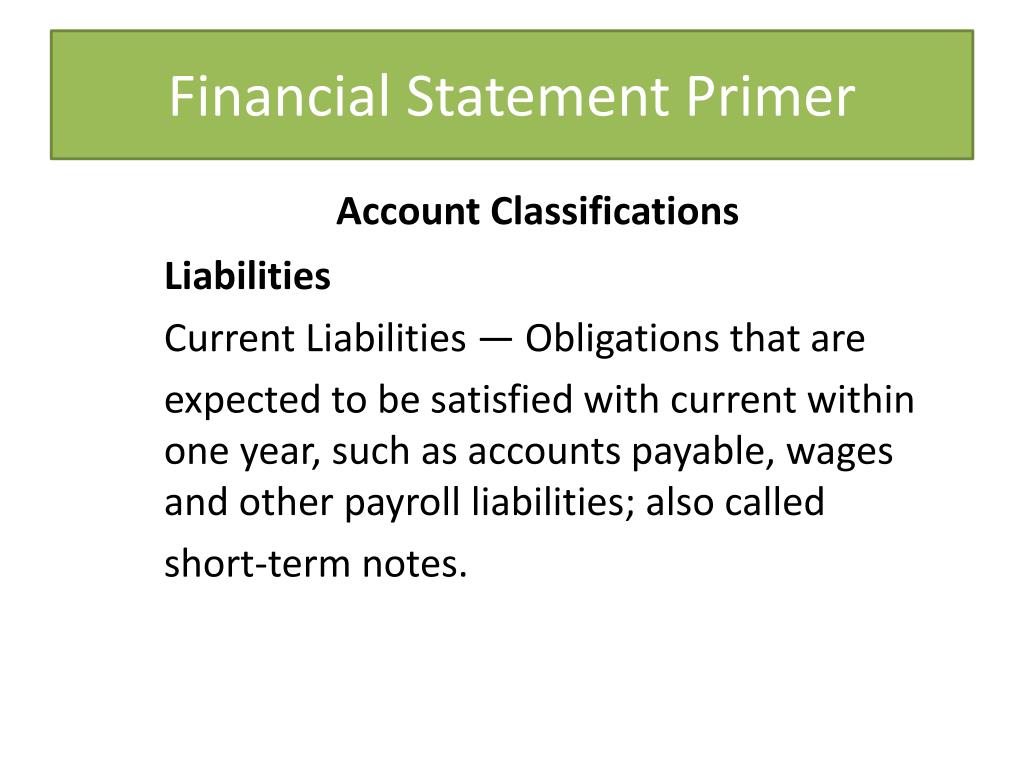 Financial Statement Primer

Account Classifications

Liabilities

Current Liabilities — Obligations that are expected to be satisfied with current within one year, such as accounts payable, wages and other payroll liabilities; also called short-term notes.